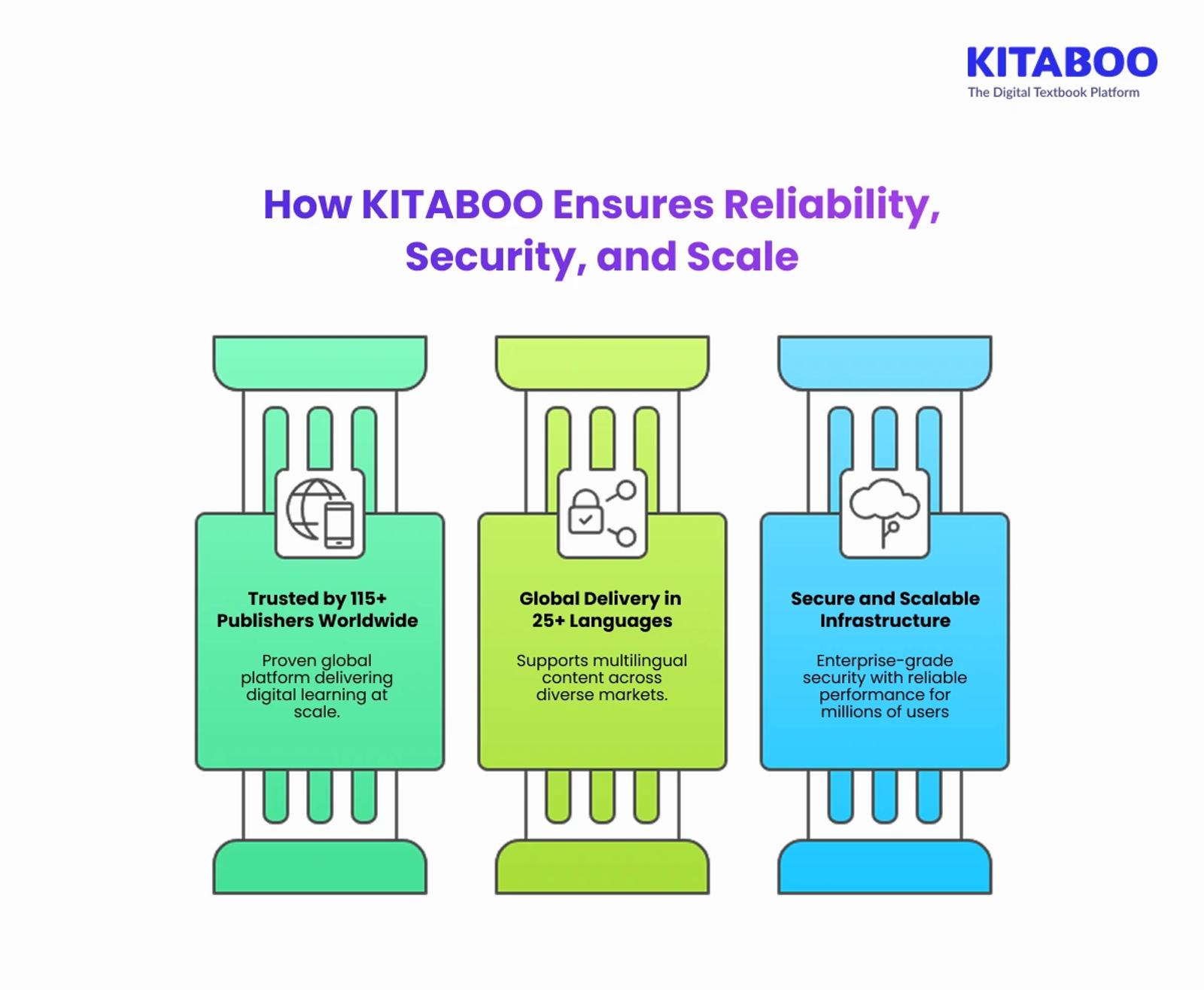 KITABOO
The Digital Textbook Platform

How KITABOO Ensures Reliability, Security, and Scale

Trusted by 115+ Publishers Worldwide

Proven global platform delivering digital learning at scale.

Global Delivery in 25+ Languages

Supports multilingual content across diverse markets.

Secure and Scalable Infrastructure

Enterprise-grade security with reliable performance for millions of users